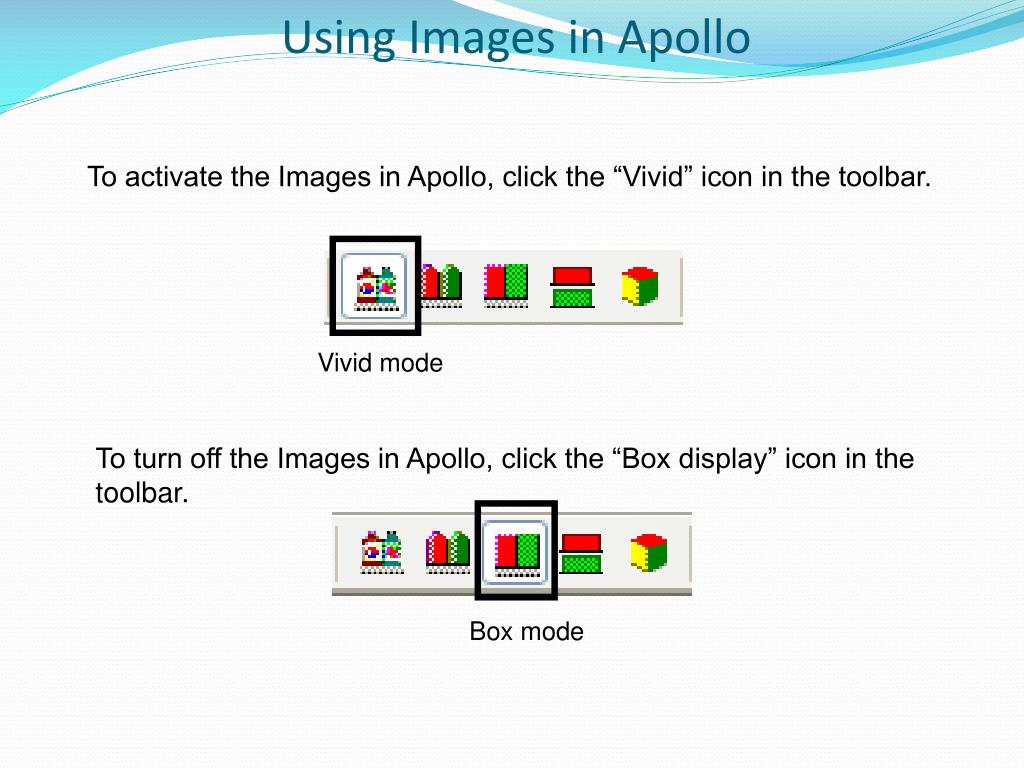 Using Images in Apollo

To activate the Images in Apollo, click the “Vivid” icon in the toolbar.

Vivid mode

To turn off the Images in Apollo, click the “Box display” icon in the toolbar.

Box mode